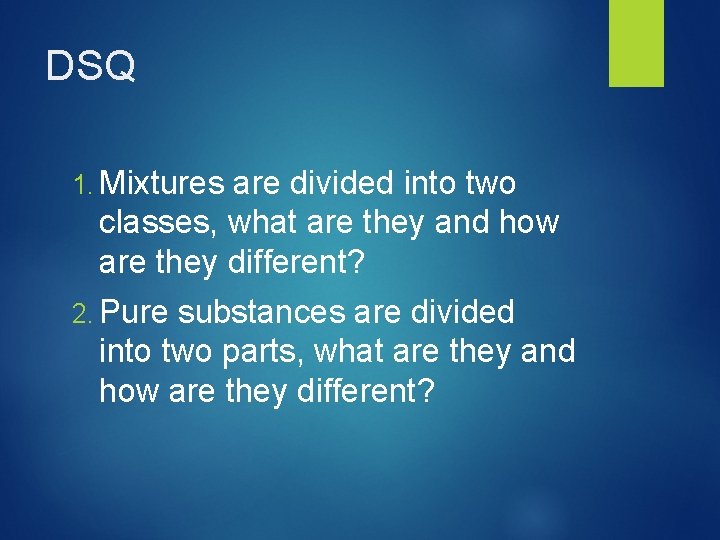 DSQ

1. Mixtures are divided into two classes, what are they and how are they different?

2. Pure substances are divided into two parts, what are they and how are they different?